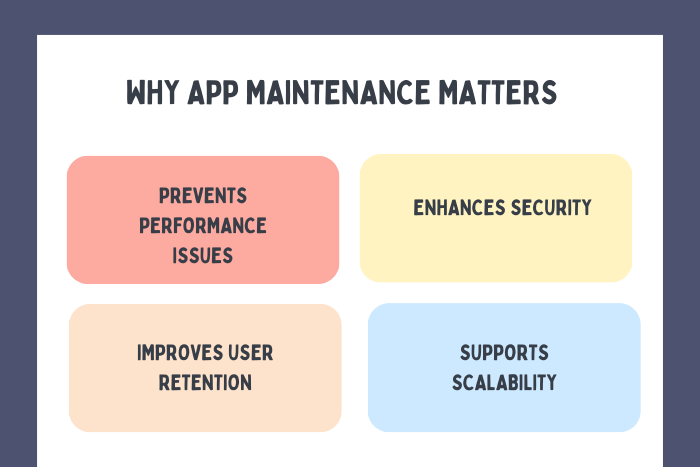 WHY APP MAINTENANCE MATTERS

PREVENTS PERFORMANCE ISSUES

ENHANCES SECURITY

IMPROVES USER RETENTION

SUPPORTS SCALABILITY